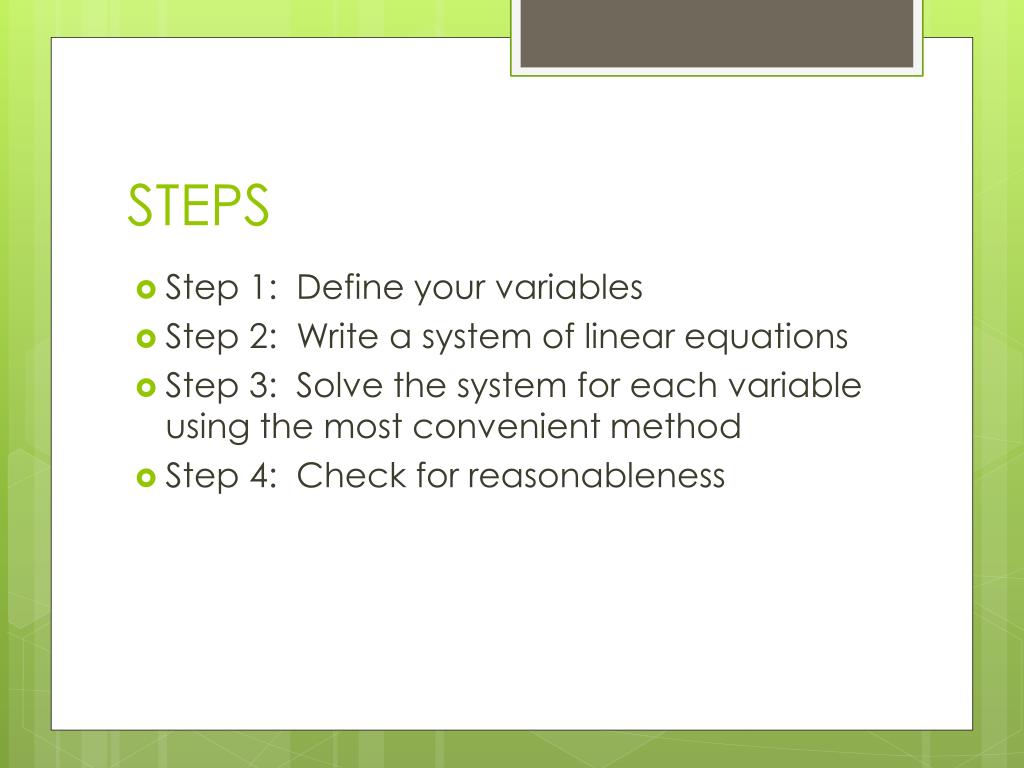 STEPS

Step 1: Define your variables

Step 2: Write a system of linear equations

Step 3: Solve the system for each variable using the most convenient method

Step 4: Check for reasonableness